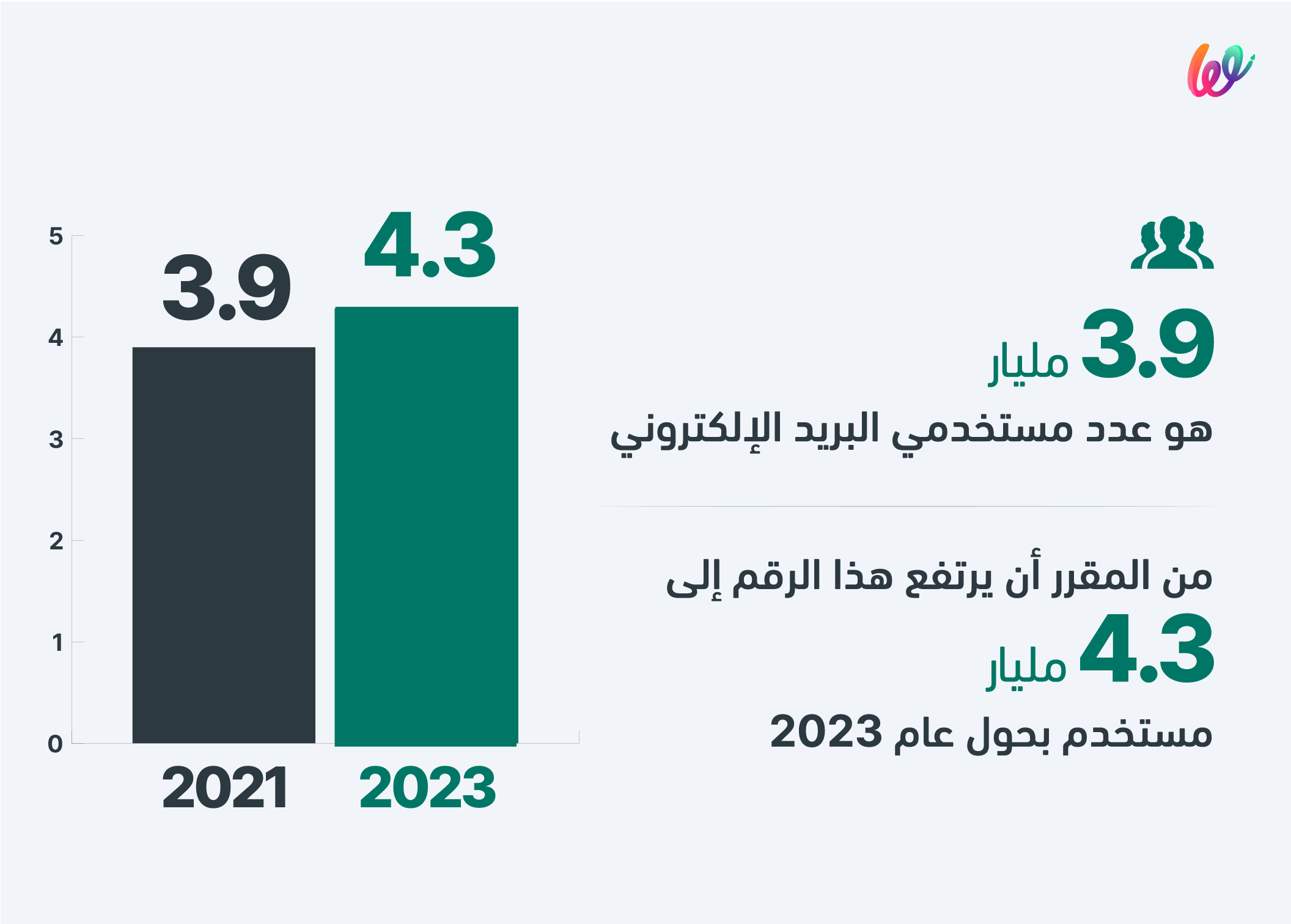 3.9 مليار
هو عدد مستخدمي البريد الإلكتروني

من المقرر أن يرتفع هذا الرقم إلى
4.3 مليار
مستخدم بحول عام 2023

5
4
3
2
1
0

3.9
4.3

2021
2023